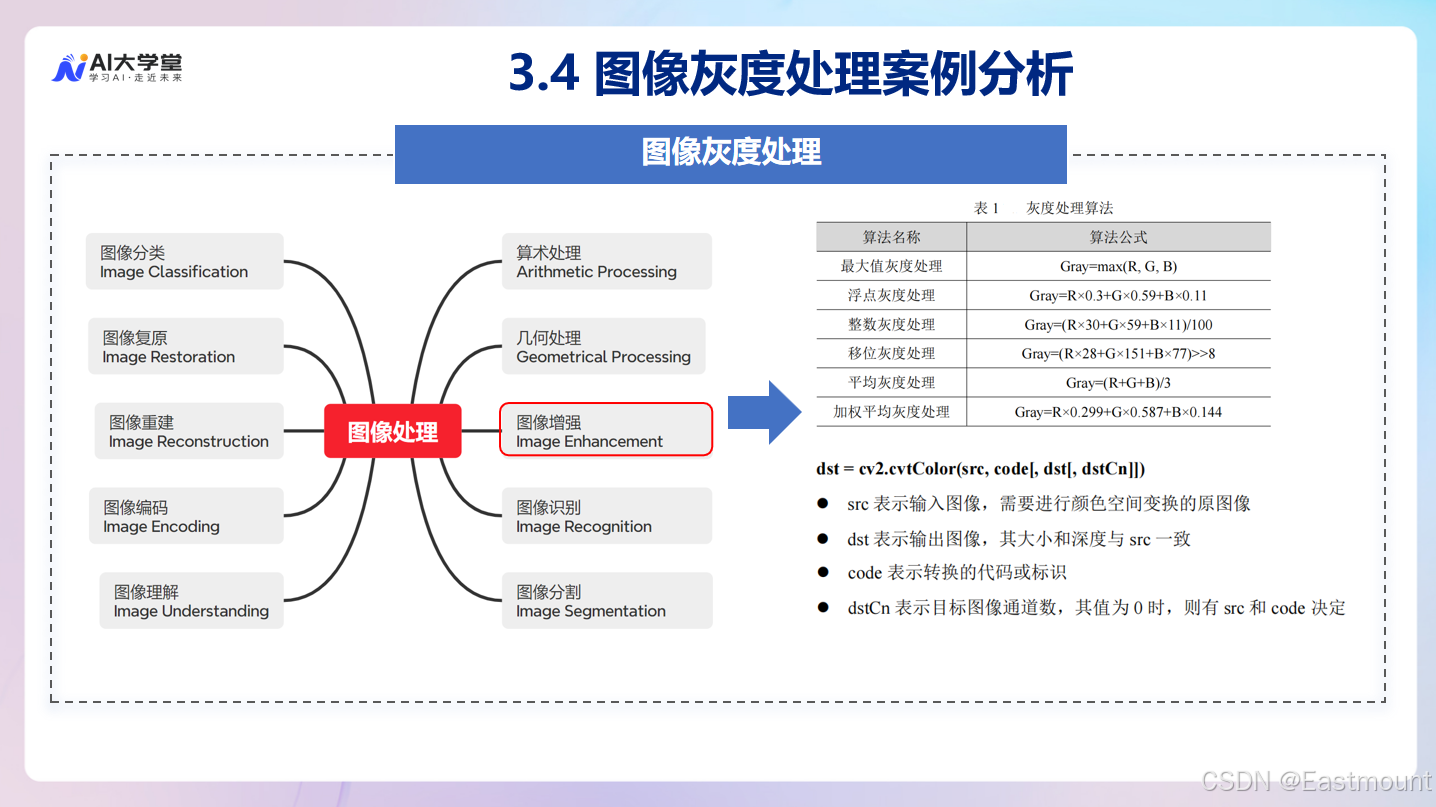 AI大学堂
学习AI·走近未来

3.4 图像灰度处理案例分析

图像灰度处理

图像分类
Image Classification

图像复原
Image Restoration

图像重建
Image Reconstruction

图像编码
Image Encoding

图像理解
Image Understanding

图像处理

算术处理
Arithmetic Processing

几何处理
Geometrical Processing

图像增强
Image Enhancement

图像识别
Image Recognition

图像分割
Image Segmentation

表 1 灰度处理算法

| 算法名称 | 算法公式 |
|---|---|
| 最大值灰度处理 | Gray=max(R, G, B) |
| 浮点灰度处理 | Gray=R×0.3+G×0.59+B×0.11 |
| 整数灰度处理 | Gray=(R×30+G×59+B×11)/100 |
| 移位灰度处理 | Gray=(R×28+G×151+B×77)>>8 |
| 平均灰度处理 | Gray=(R+G+B)/3 |
| 加权平均灰度处理 | Gray=R×0.299+G×0.587+B×0.144 |

dst = cv2.cvtColor(src, code[, dst[, dstCn]])

● src 表示输入图像，需要进行颜色空间变换的原图像

● dst 表示输出图像，其大小和深度与 src 一致

● code 表示转换的代码或标识

● dstCn 表示目标图像通道数，其值为 0 时，则有 src 和 code 决定

CSDN @Eastmount